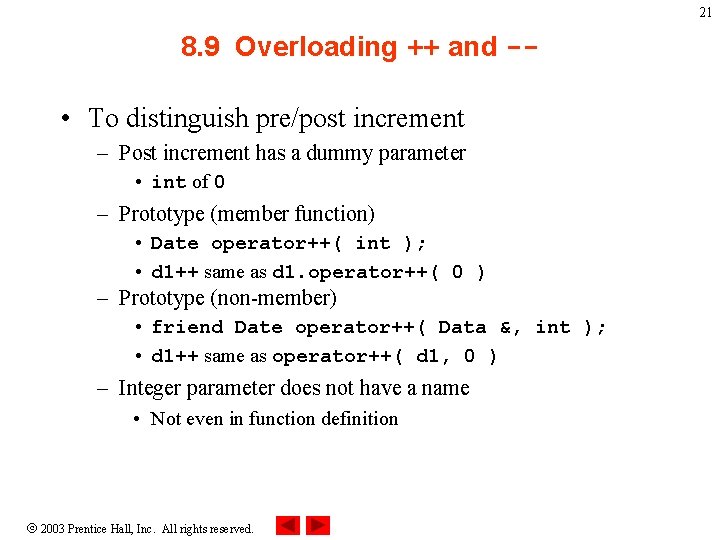 21

8.9 Overloading ++ and --

• To distinguish pre/post increment
– Post increment has a dummy parameter
• int of 0
– Prototype (member function)
• Date operator++( int );
• d1++ same as d1.operator++( 0 )
– Prototype (non-member)
• friend Date operator++( Data &, int );
• d1++ same as operator++( d1, 0 )
– Integer parameter does not have a name
• Not even in function definition

© 2003 Prentice Hall, Inc. All rights reserved.